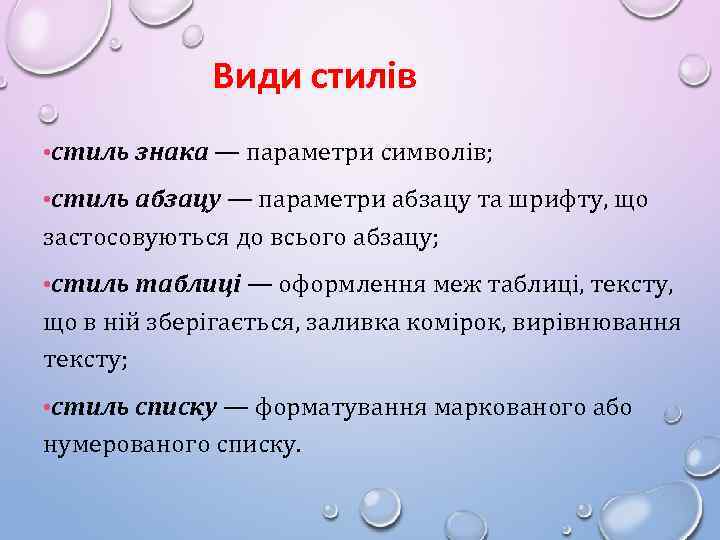 Види стилів

•стиль знака — параметри символів;

•стиль абзацу — параметри абзацу та шрифту, що застосовуються до всього абзацу;

•стиль таблиці — оформлення меж таблиці, тексту, що в ній зберігається, заливка комірок, вирівнювання тексту;

•стиль списку — форматування маркованого або нумерованого списку.